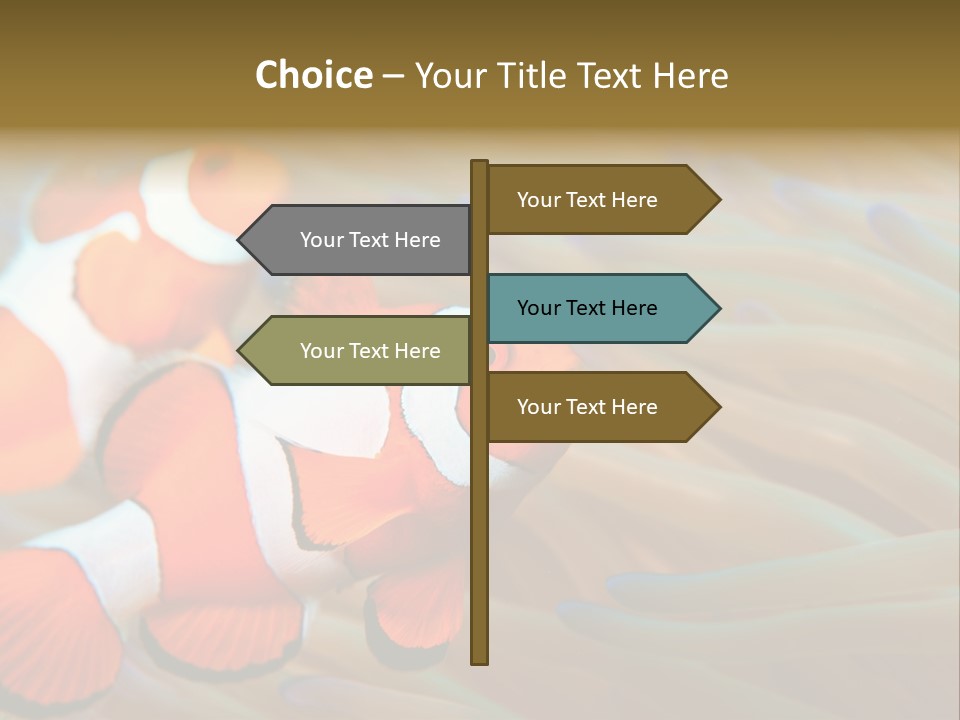 Choice – Your Title Text Here

Your Text Here

Your Text Here

Your Text Here

Your Text Here

Your Text Here